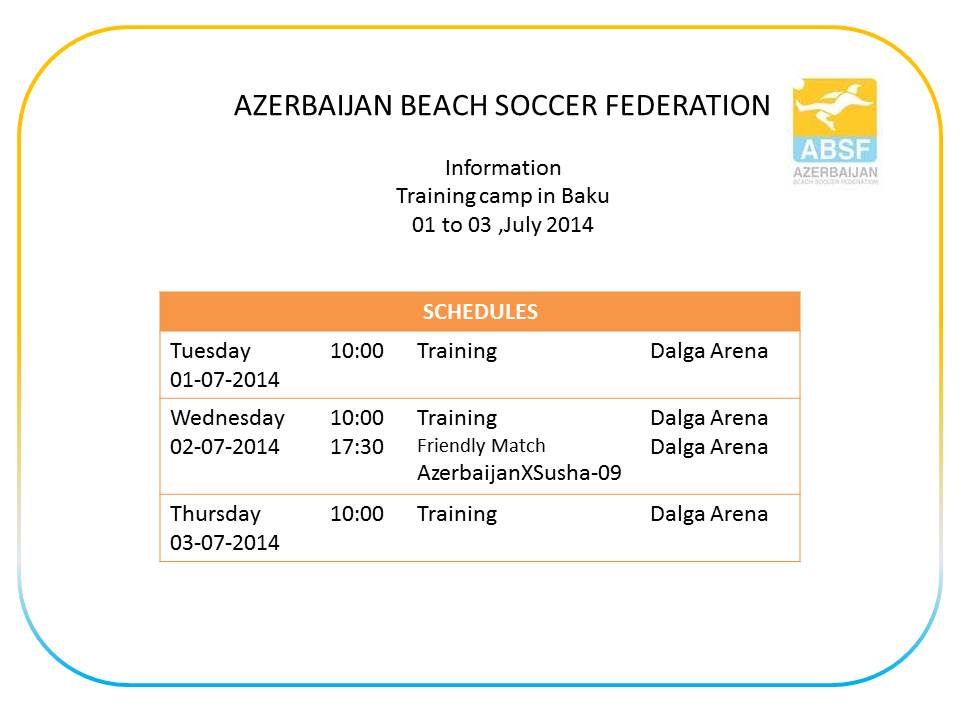 AZERBAIJAN BEACH SOCCER FEDERATION

ABSF
AZERBAIJAN
BEACH SOCCER FEDERATION

Information
Training camp in Baku
01 to 03 ,July 2014

| SCHEDULES | | | |
|---|---|---|---|
| Tuesday 01-07-2014 | 10:00 | Training | Dalga Arena |
| Wednesday 02-07-2014 | 10:00 17:30 | Training Friendly Match AzerbaijanXSusha-09 | Dalga Arena Dalga Arena |
| Thursday 03-07-2014 | 10:00 | Training | Dalga Arena |